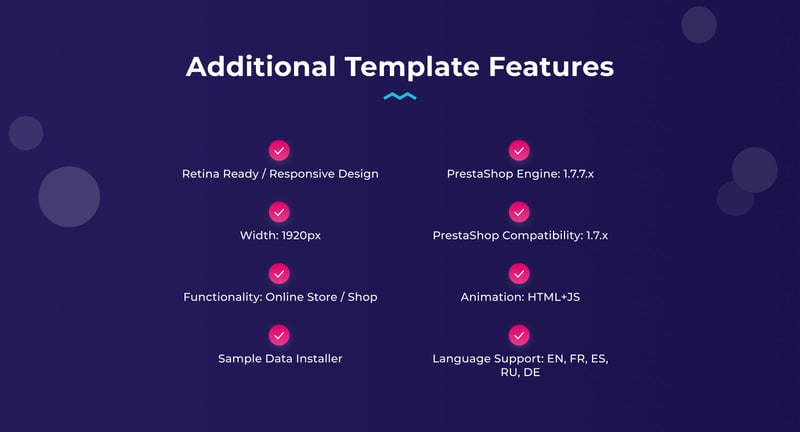 Additional Template Features

Retina Ready / Responsive Design

Width: 1920px

Functionality: Online Store / Shop

Sample Data Installer

PrestaShop Engine: 1.7.7.x

PrestaShop Compatibility: 1.7.x

Animation: HTML+JS

Language Support: EN, FR, ES, RU, DE